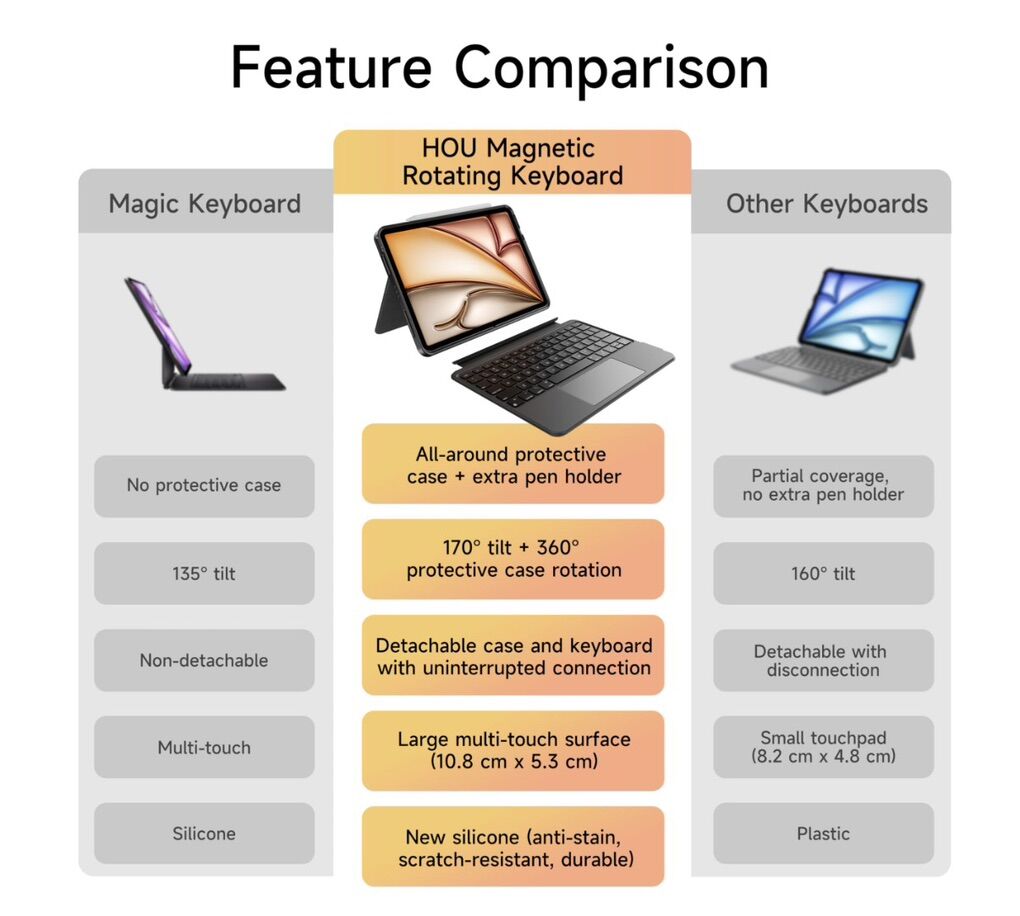 Feature Comparison

| Magic Keyboard | HOU Magnetic Rotating Keyboard | Other Keyboards |
|---|---|---|
| No protective case | All-around protective case + extra pen holder | Partial coverage, no extra pen holder |
| 135° tilt | 170° tilt + 360° protective case rotation | 160° tilt |
| Non-detachable | Detachable case and keyboard with uninterrupted connection | Detachable with disconnection |
| Multi-touch | Large multi-touch surface (10.8 cm x 5.3 cm) | Small touchpad (8.2 cm x 4.8 cm) |
| Silicone | New silicone (anti-stain, scratch-resistant, durable) | Plastic |